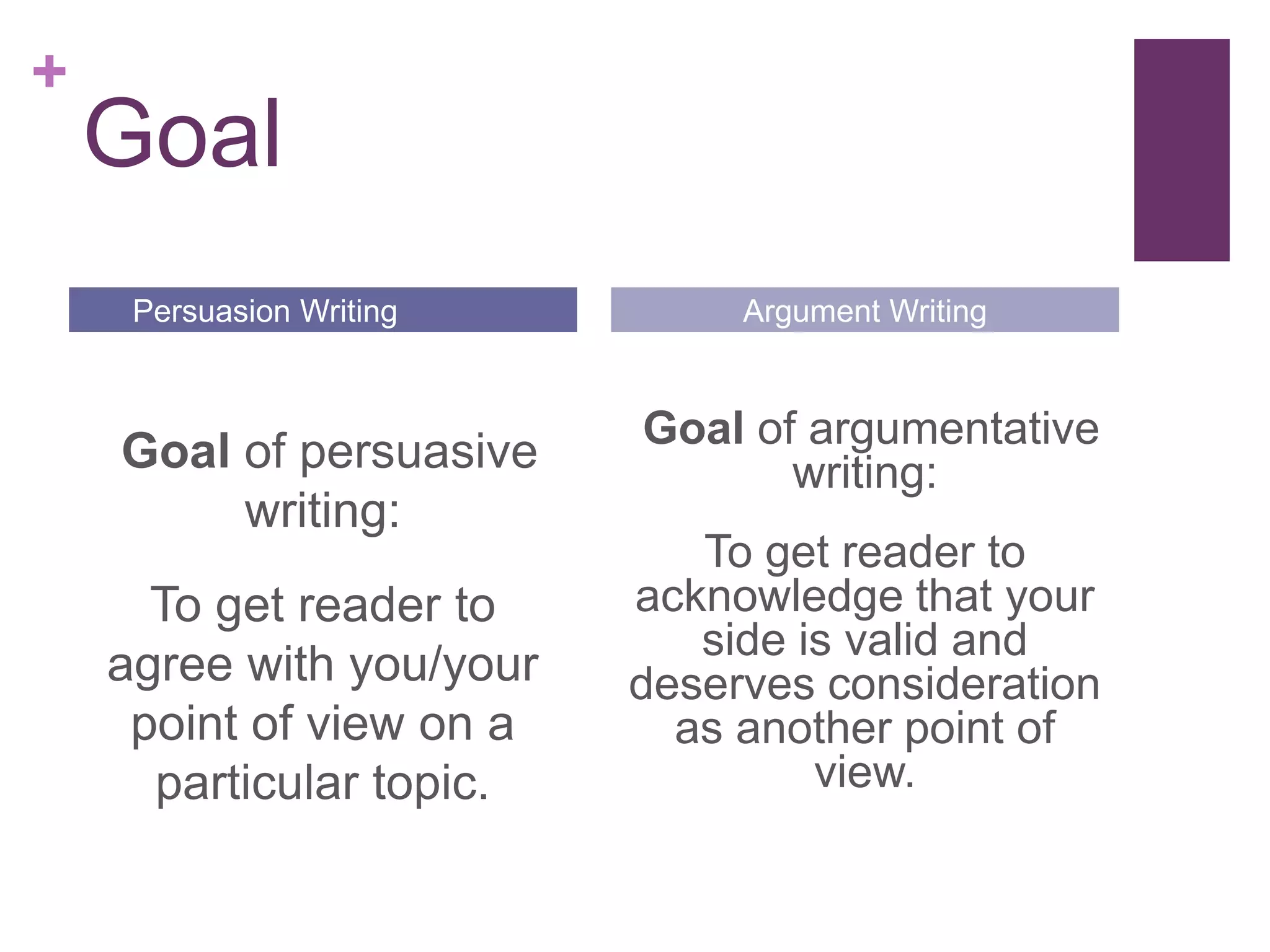 +
Goal

Persuasion Writing

Goal of persuasive writing:

To get reader to agree with you/your point of view on a particular topic.

Argument Writing

Goal of argumentative writing:

To get reader to acknowledge that your side is valid and deserves consideration as another point of view.